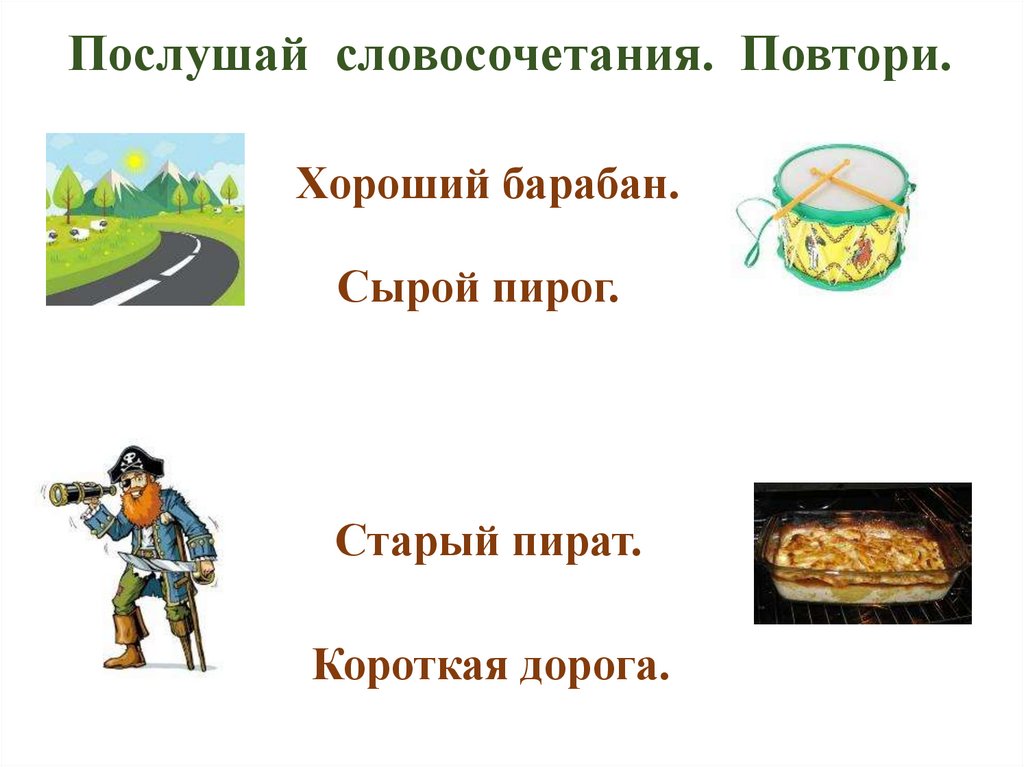 Послушай словосочетания. Повтори.

Хороший барабан.

Сырой пирог.

Старый пират.

Короткая дорога.